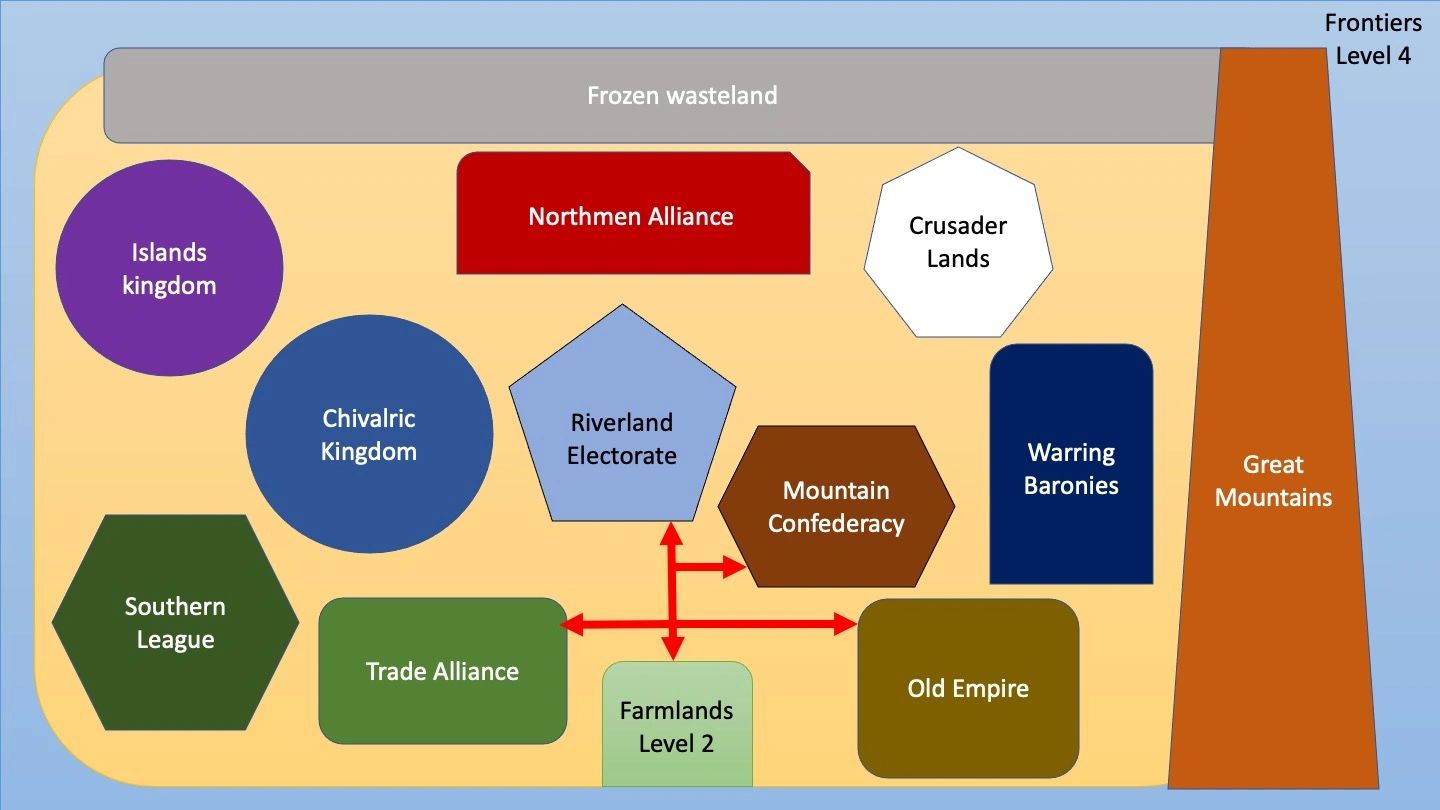 Frontiers
Level 4

Frozen wasteland

Northmen Alliance

Crusader Lands

Islands kingdom

Chivalric Kingdom

Riverland Electorate

Mountain Confederacy

Warring Baronies

Great Mountains

Southern League

Trade Alliance

Farmlands
Level 2

Old Empire